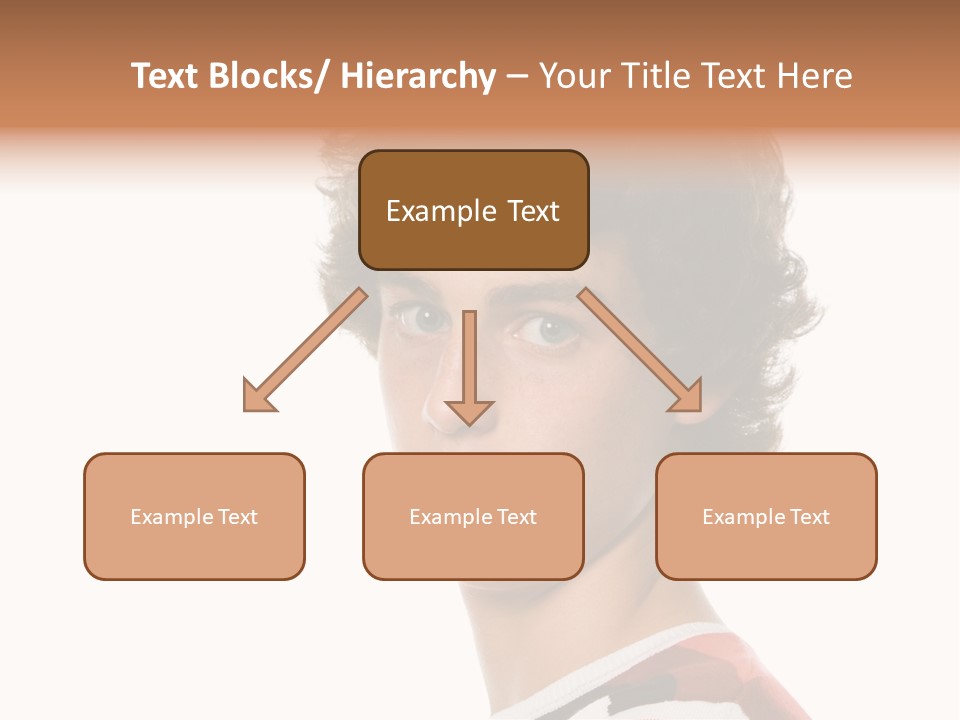 Text Blocks/ Hierarchy – Your Title Text Here

Example Text

Example Text

Example Text

Example Text